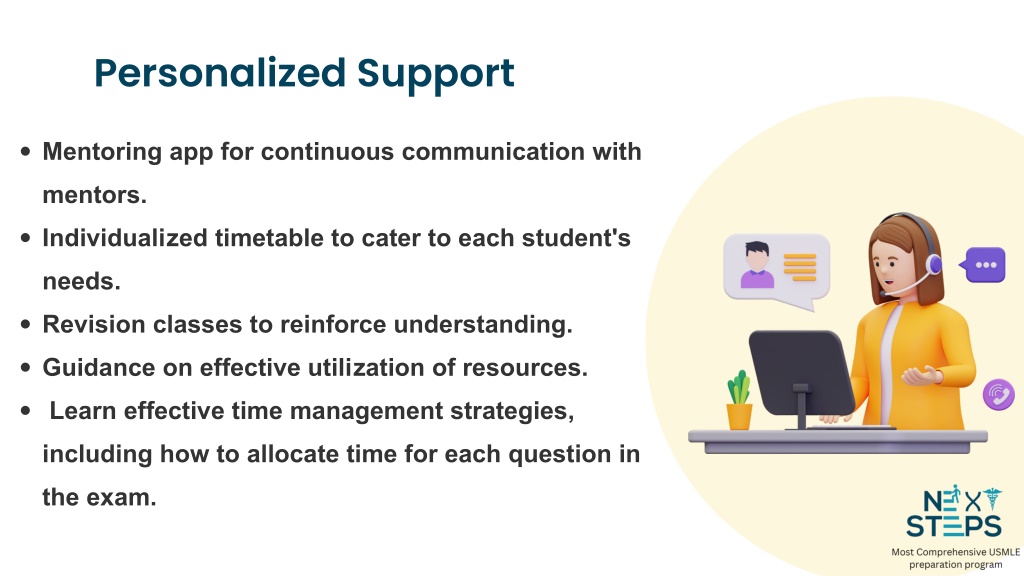 Personalized Support

- Mentoring app for continuous communication with mentors.
- Individualized timetable to cater to each student's needs.
- Revision classes to reinforce understanding.
- Guidance on effective utilization of resources.
- Learn effective time management strategies, including how to allocate time for each question in the exam.

NEXT STEPS
Most Comprehensive USMLE preparation program